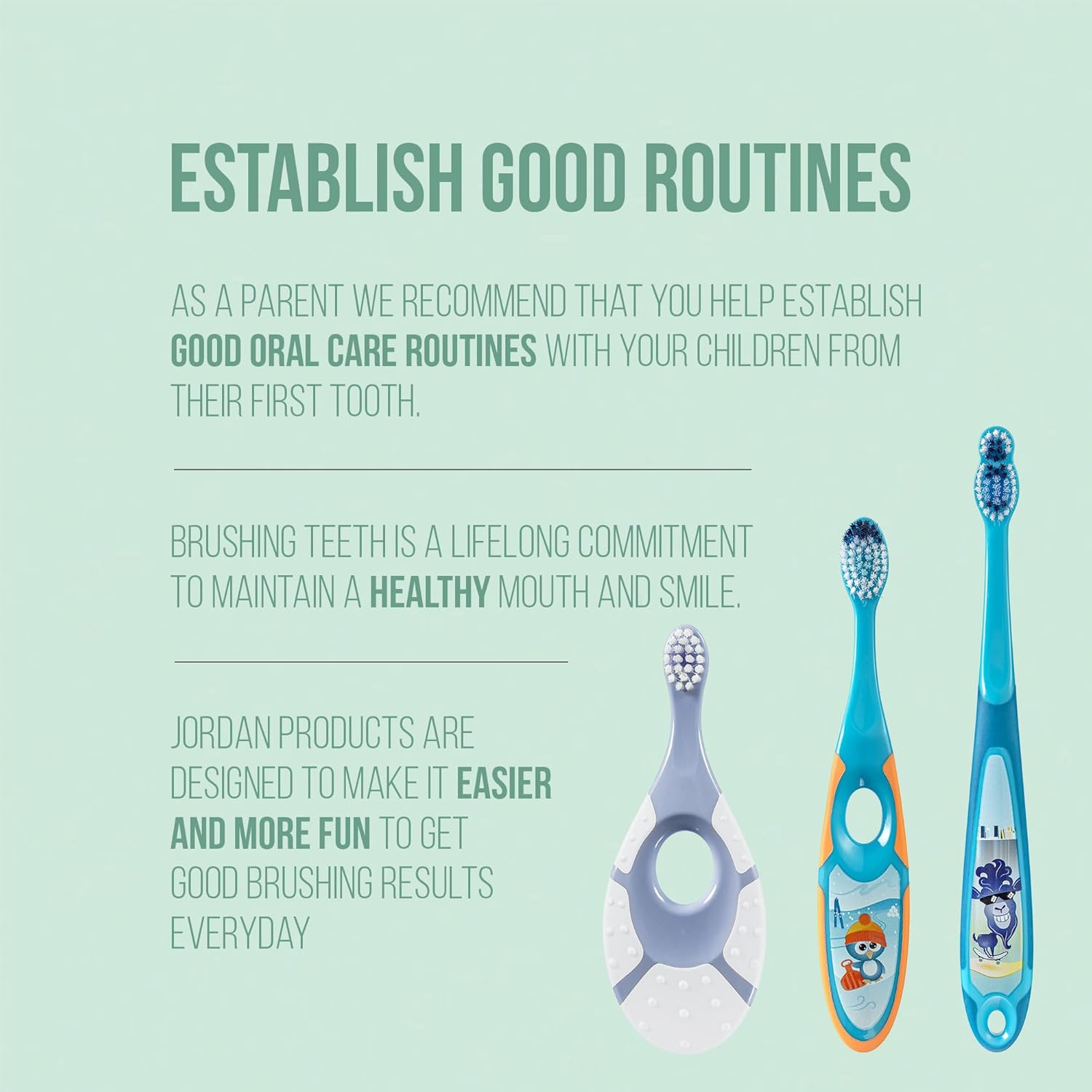 ESTABLISH GOOD ROUTINES

AS A PARENT WE RECOMMEND THAT YOU HELP ESTABLISH GOOD ORAL CARE ROUTINES WITH YOUR CHILDREN FROM THEIR FIRST TOOTH.

BRUSHING TEETH IS A LIFELONG COMMITMENT TO MAINTAIN A HEALTHY MOUTH AND SMILE.

JORDAN PRODUCTS ARE DESIGNED TO MAKE IT EASIER AND MORE FUN TO GET GOOD BRUSHING RESULTS EVERYDAY